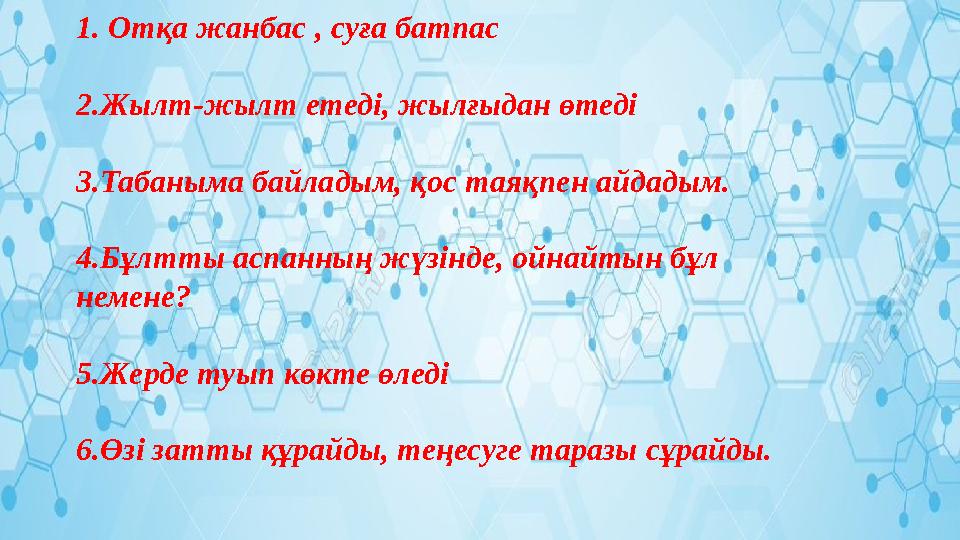 1. Отқа жанбас , суға батпас

2.Жылт-жылт етеді, жылғыдан өтеді

3.Табаныма байладым, қос таяқпен айдадым.

4.Бұлтты аспанның жүзінде, ойнайтын бұл немене?

5.Жерде туып көкте өледі

6.Өзі затты құрайды, теңесуге таразы сұрайды.